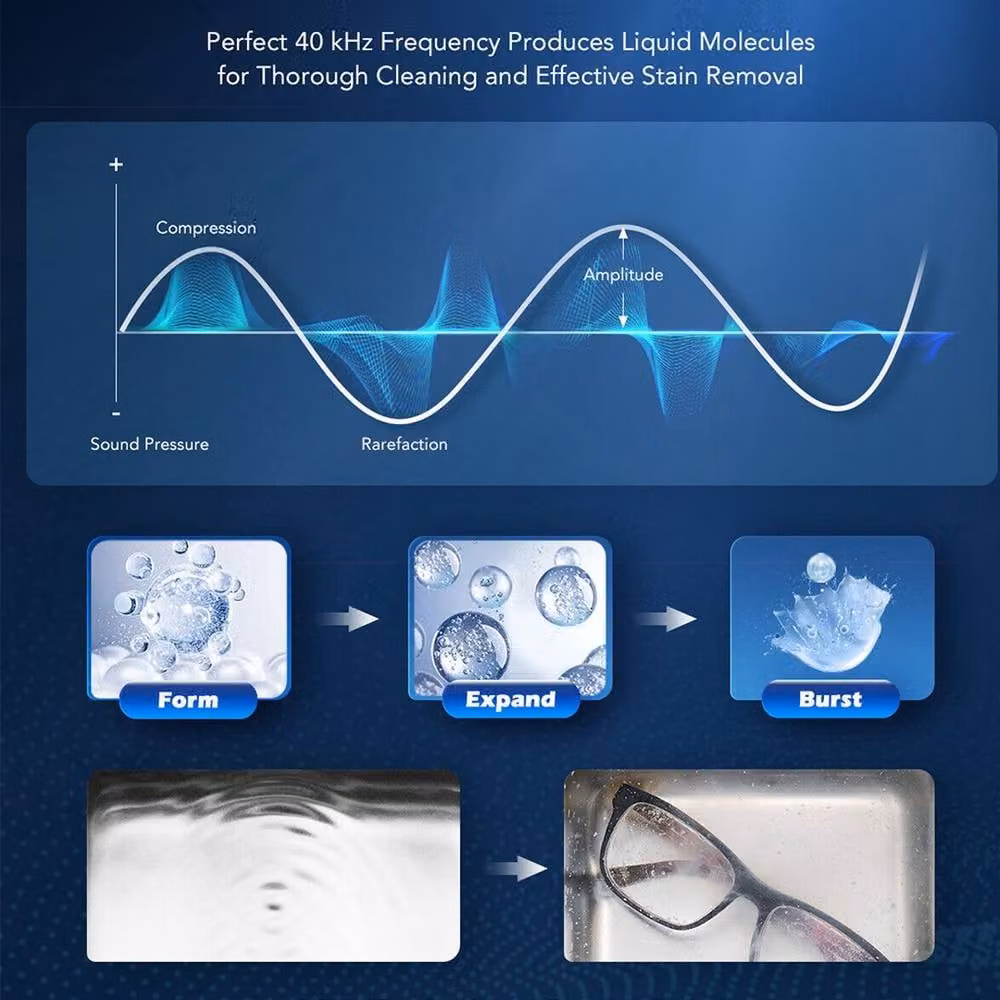 Perfect 40 kHz Frequency Produces Liquid Molecules for Thorough Cleaning and Effective Stain Removal

+

Compression

Amplitude

-

Sound Pressure

Rarefaction

Form

Expand

Burst